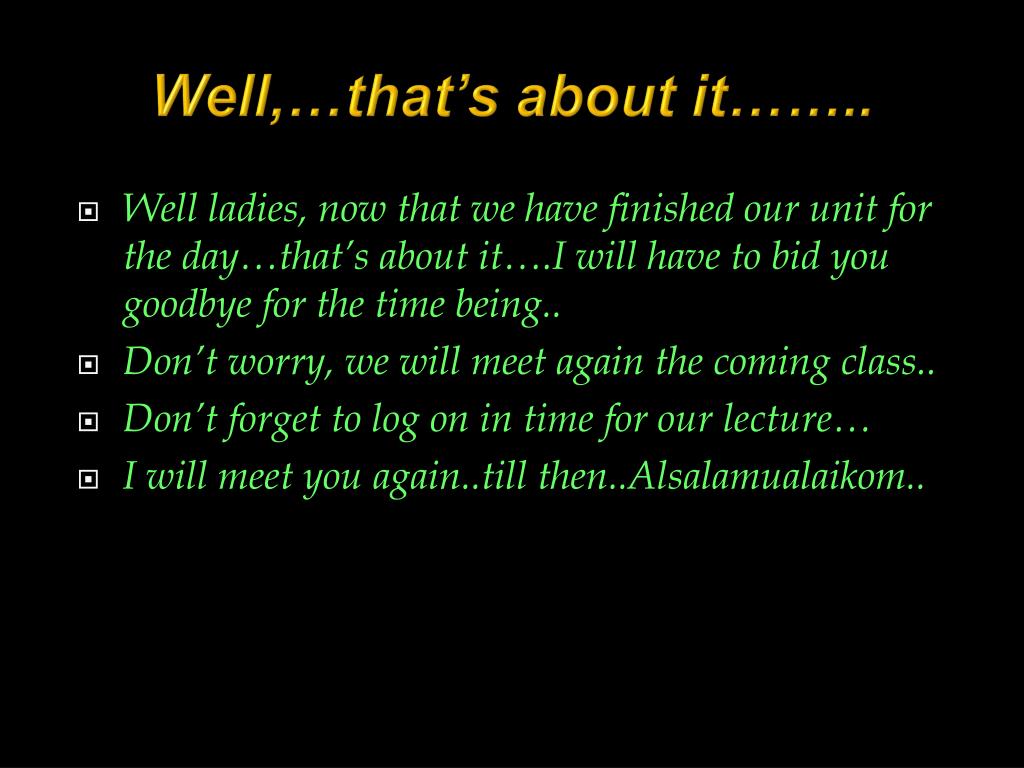 Well,…that's about it……..

- Well ladies, now that we have finished our unit for the day…that's about it….I will have to bid you goodbye for the time being..
- Don't worry, we will meet again the coming class..
- Don't forget to log on in time for our lecture…
- I will meet you again..till then..Alsalamualaikom..